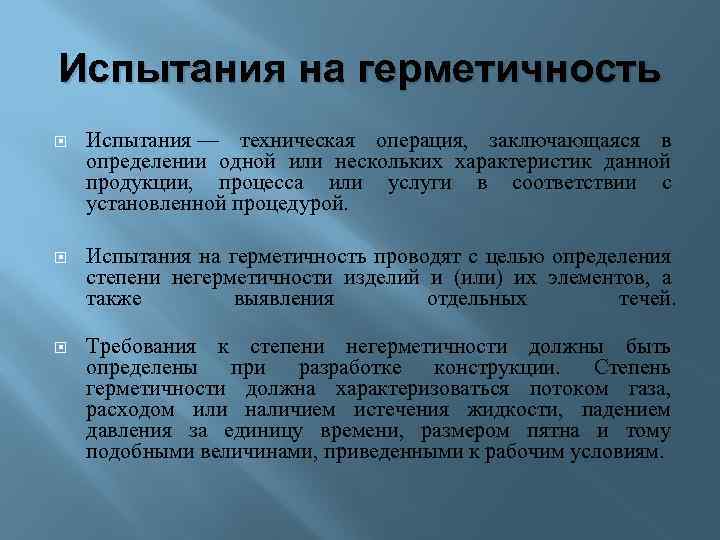 Испытания на герметичность

Испытания — техническая операция, заключающаяся в определении одной или нескольких характеристик данной продукции, процесса или услуги в соответствии с установленной процедурой.

Испытания на герметичность проводят с целью определения степени негерметичности изделий и (или) их элементов, а также выявления отдельных течей.

Требования к степени негерметичности должны быть определены при разработке конструкции. Степень герметичности должна характеризоваться потоком газа, расходом или наличием истечения жидкости, падением давления за единицу времени, размером пятна и тому подобными величинами, приведенными к рабочим условиям.